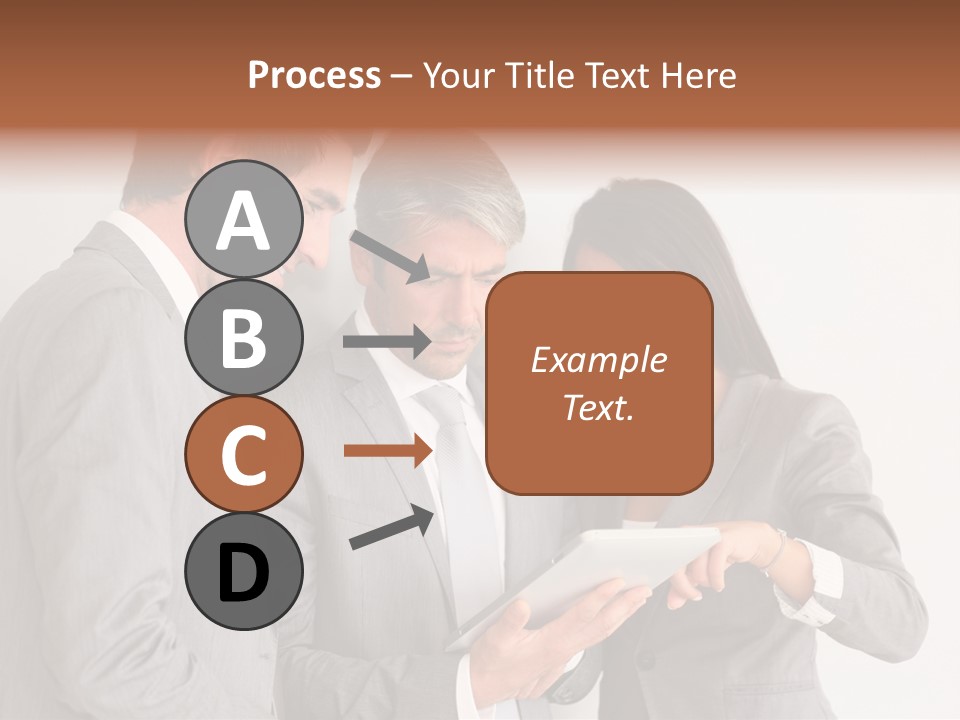 Process – Your Title Text Here

A

B

C

D

Example Text.